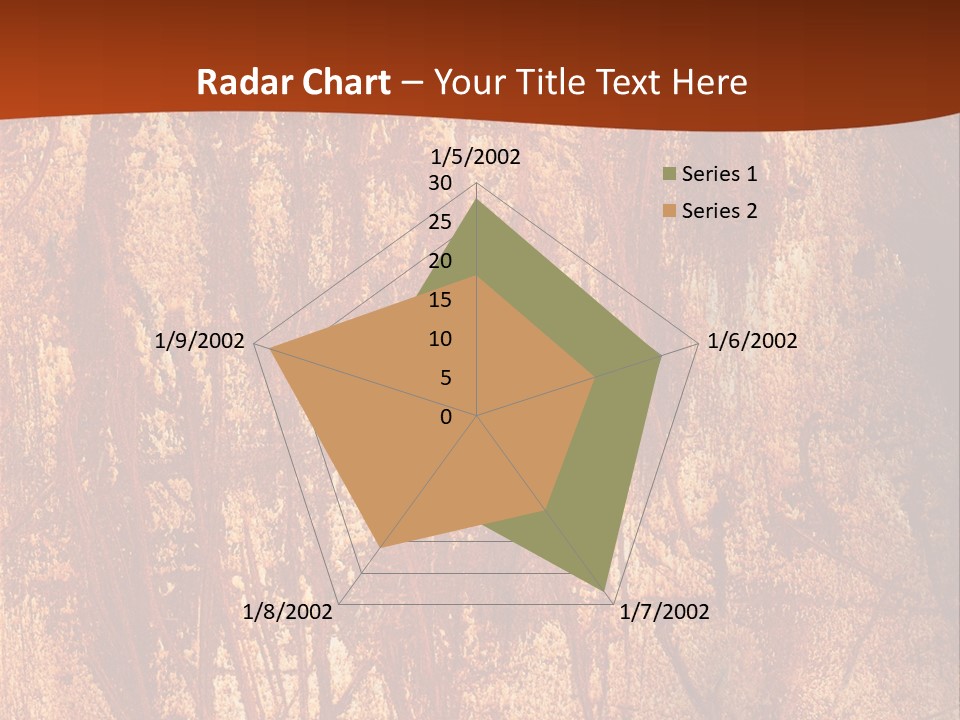 Radar Chart – Your Title Text Here

1/5/2002
30
25
20
15
10
5
0
1/6/2002
1/7/2002
1/8/2002
1/9/2002

Series 1
Series 2